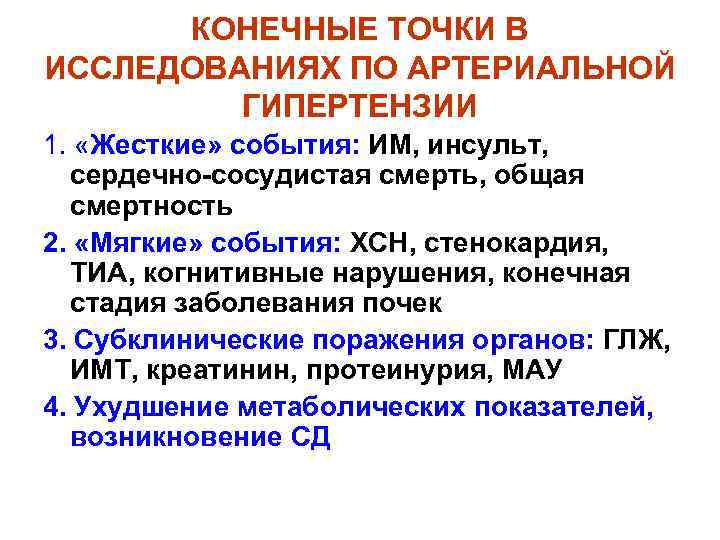 КОНЕЧНЫЕ ТОЧКИ В ИССЛЕДОВАНИЯХ ПО АРТЕРИАЛЬНОЙ ГИПЕРТЕНЗИИ

1. «Жесткие» события: ИМ, инсульт, сердечно-сосудистая смерть, общая смертность

2. «Мягкие» события: ХСН, стенокардия, ТИА, когнитивные нарушения, конечная стадия заболевания почек

3. Субклинические поражения органов: ГЛЖ, ИМТ, креатинин, протеинурия, МАУ

4. Ухудшение метаболических показателей, возникновение СД